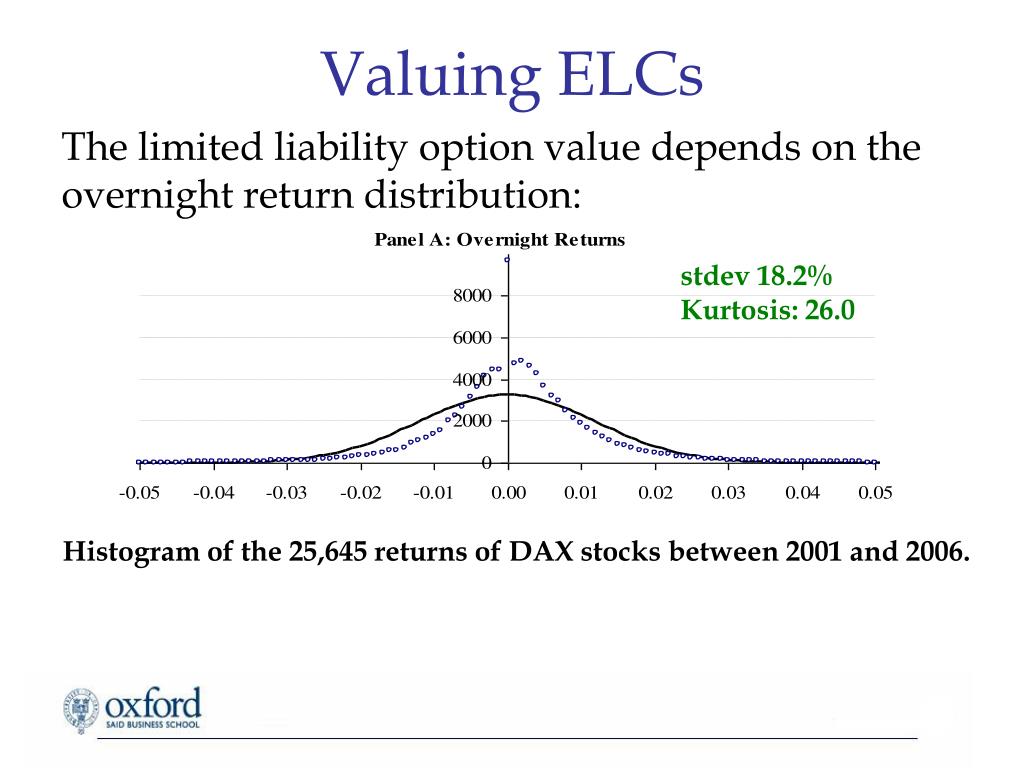 Valuing ELCs

The limited liability option value depends on the overnight return distribution:

Panel A: Overnight Returns

stdev 18.2%
Kurtosis: 26.0

8000
6000
4000
2000
0

-0.05 -0.04 -0.03 -0.02 -0.01 0.00 0.01 0.02 0.03 0.04 0.05

Histogram of the 25,645 returns of DAX stocks between 2001 and 2006.

oxford
SAID BUSINESS SCHOOL